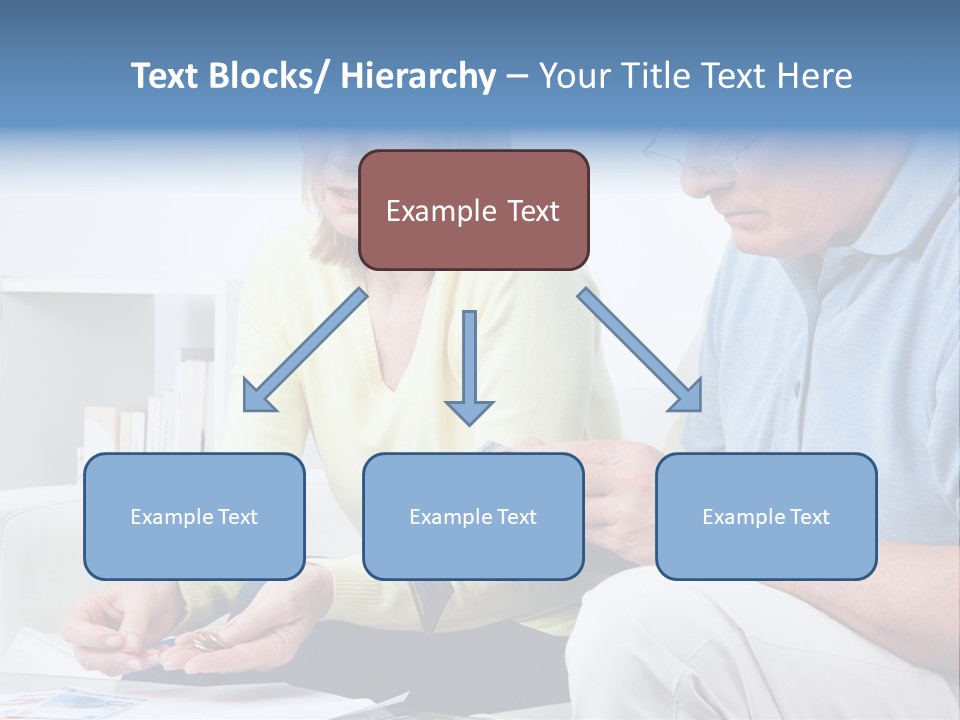 Text Blocks/ Hierarchy – Your Title Text Here

Example Text

Example Text

Example Text

Example Text